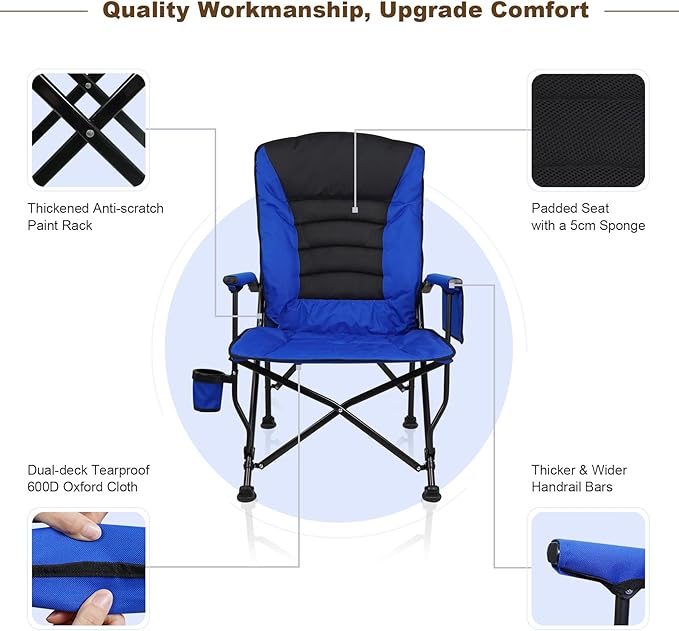 Quality Workmanship, Upgrade Comfort

Thickened Anti-scratch Paint Rack

Padded Seat with a 5cm Sponge

Dual-deck Tearproof 600D Oxford Cloth

Thicker & Wider Handrail Bars